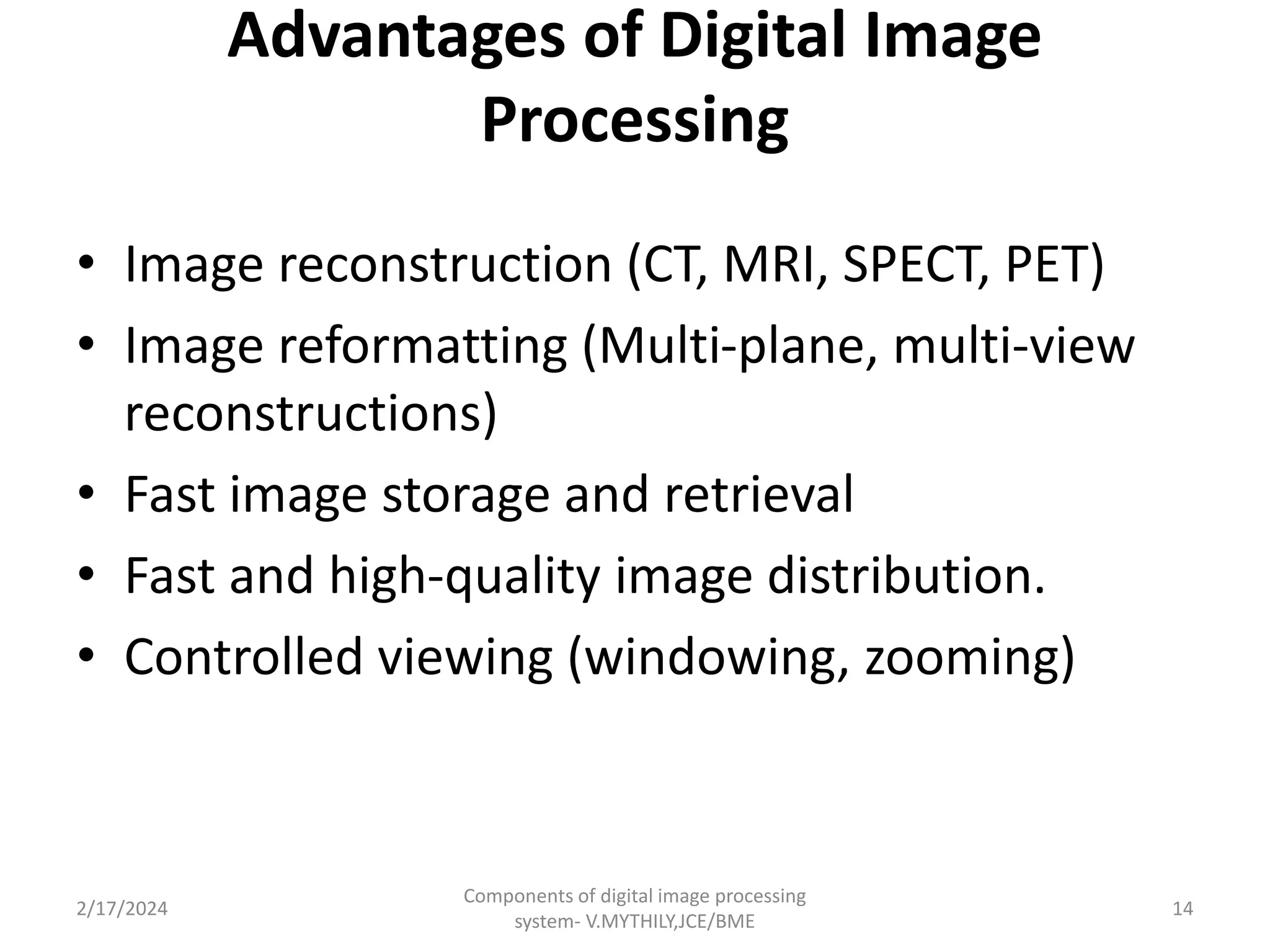 Advantages of Digital Image Processing

• Image reconstruction (CT, MRI, SPECT, PET)
• Image reformatting (Multi-plane, multi-view reconstructions)
• Fast image storage and retrieval
• Fast and high-quality image distribution.
• Controlled viewing (windowing, zooming)

2/17/2024

Components of digital image processing system- V.MYTHILY,JCE/BME

14